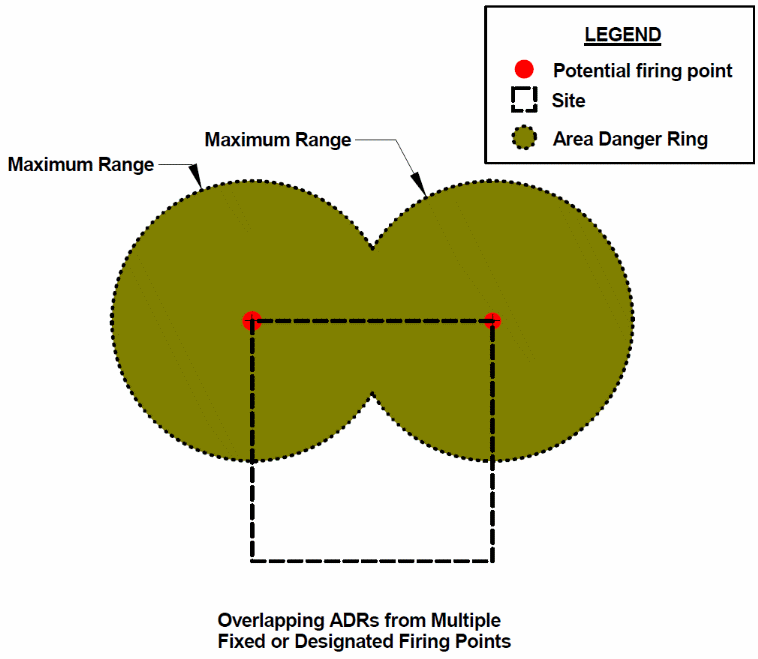 LEGEND
Potential firing point
Site
Area Danger Ring

Maximum Range
Maximum Range

Overlapping ADRs from Multiple Fixed or Designated Firing Points